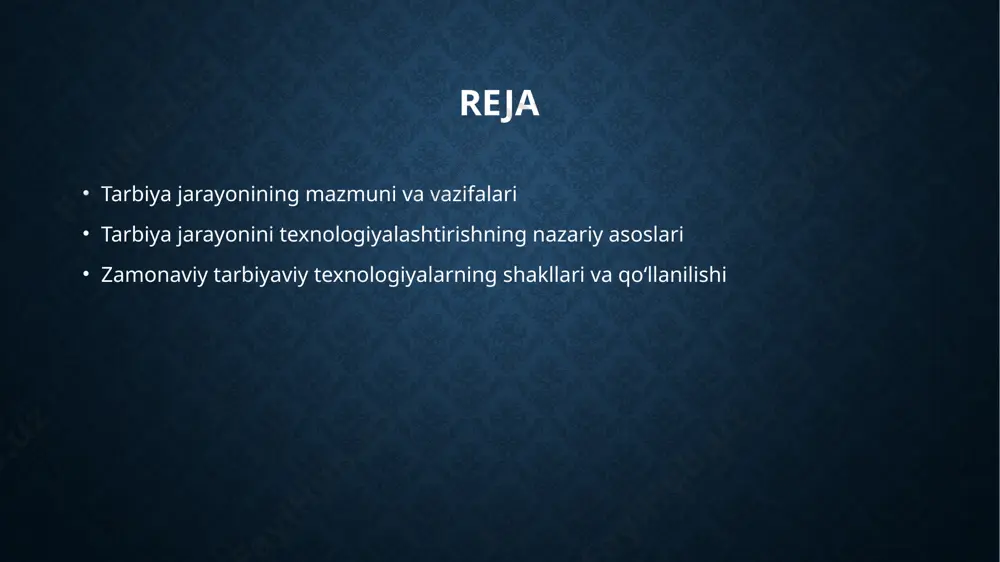 REJA

• Tarbiya jarayonining mazmuni va vazifalari
• Tarbiya jarayonini texnologiyalashtirishning nazariy asoslari
• Zamonaviy tarbiyaviy texnologiyalarning shakllari va qo‘llanilishi